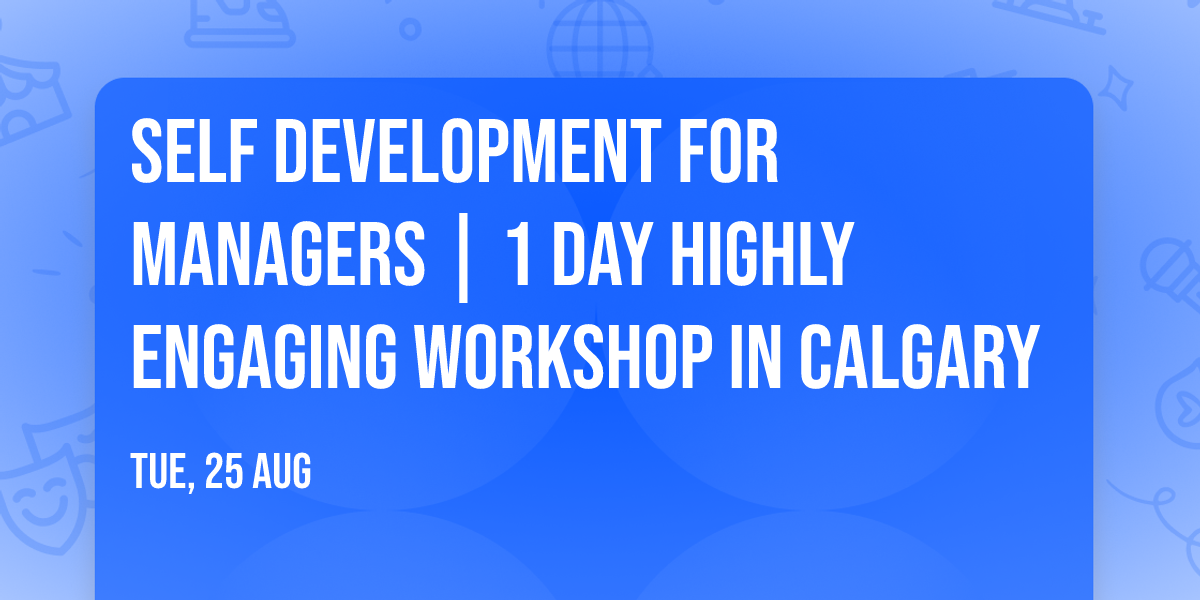 SELF DEVELOPMENT FOR MANAGERS | 1 DAY HIGHLY ENGAGING WORKSHOP IN CALGARY

TUE, 25 AUG